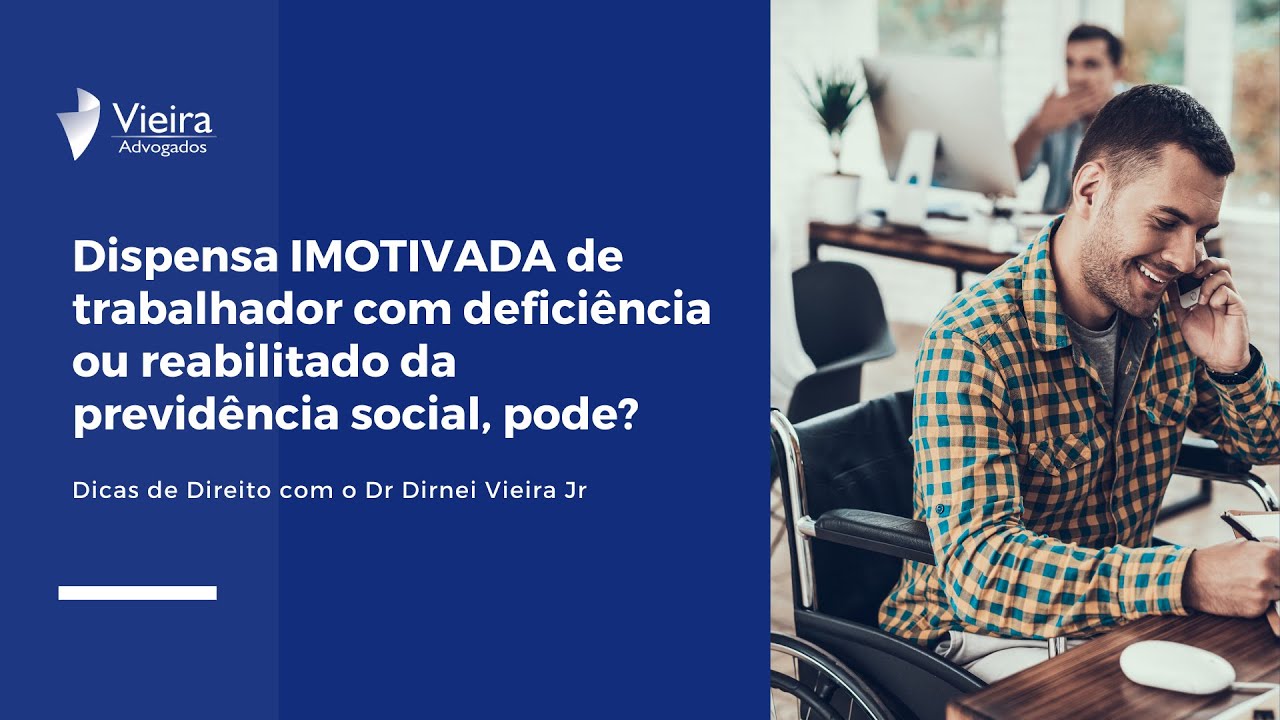 Vieira
Advogados

Dispensa IMOTIVADA de trabalhador com deficiência ou reabilitado da previdência social, pode?

Dicas de Direito com o Dr Dirnei Vieira Jr